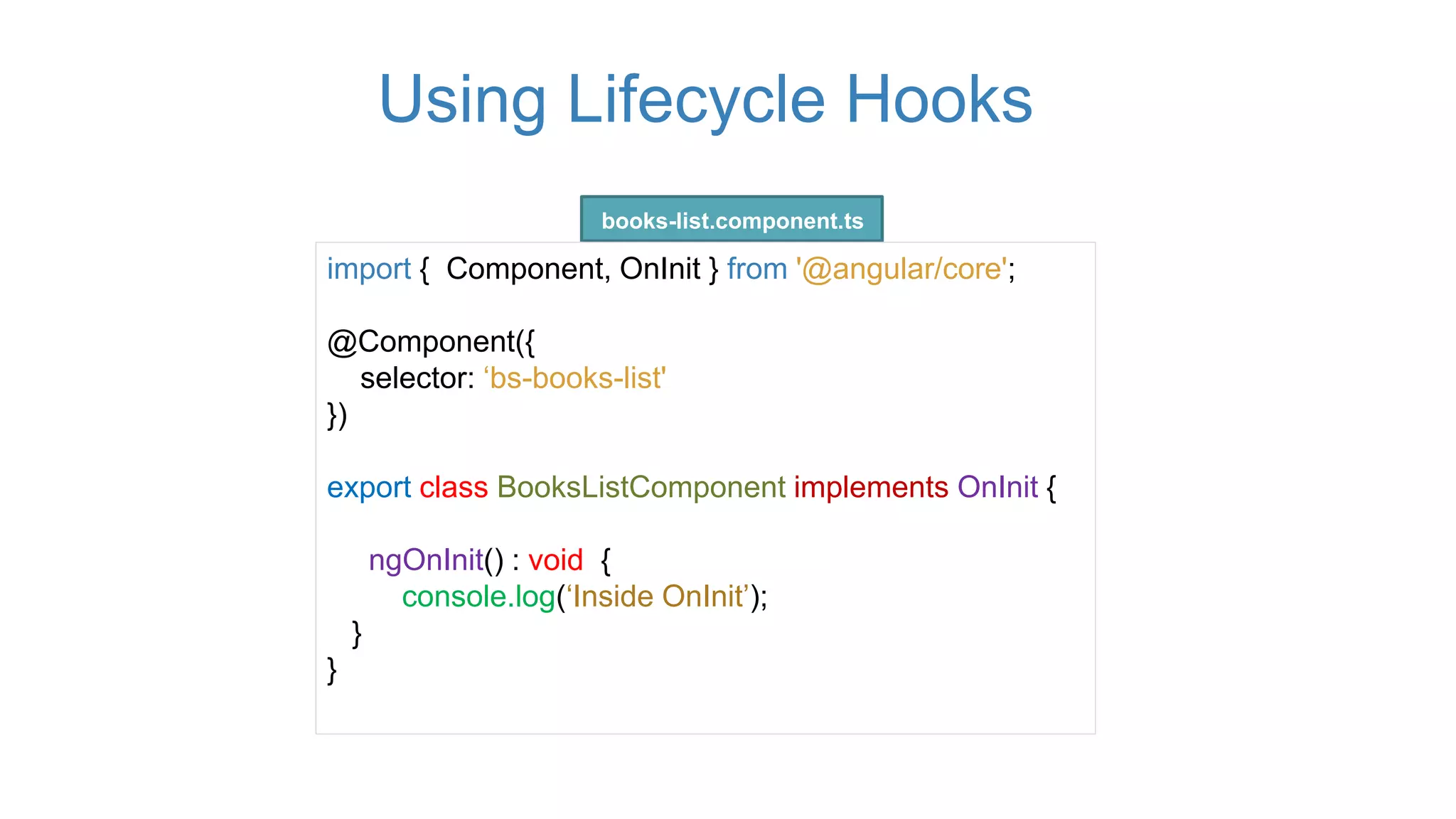 Using Lifecycle Hooks

books-list.component.ts

import { Component, OnInit } from '@angular/core';

@Component({
selector: ‘bs-books-list'
})

export class BooksListComponent implements OnInit {

ngOnInit() : void {
console.log(‘Inside OnInit’);
}
}